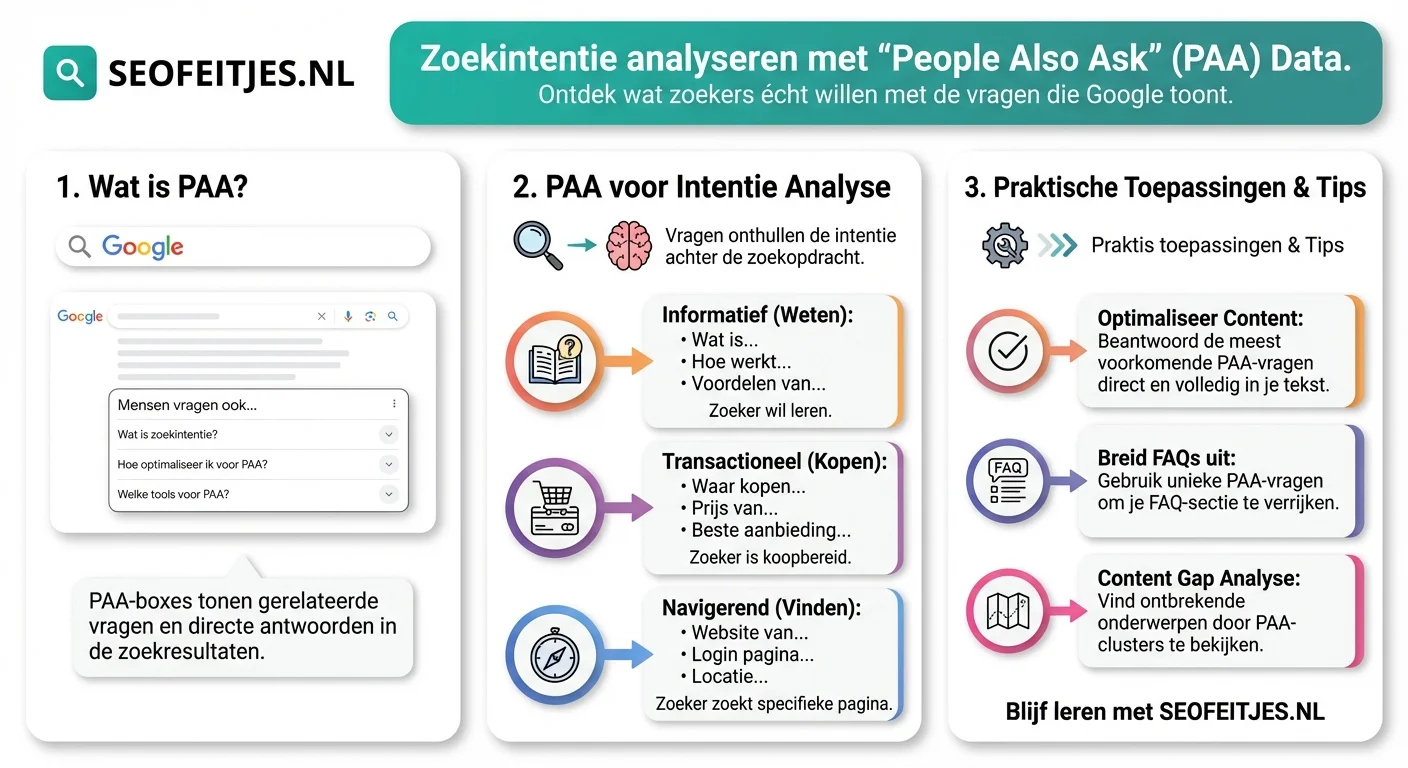 SEOFEITJES.NL

Zoekintentie analyseren met “People Also Ask” (PAA) Data.
Ontdek wat zoekers écht willen met de vragen die Google toont.

1. Wat is PAA?

Google

Google

Mensen vragen ook...
Wat is zoekintentie?
Hoe optimaliseer ik voor PAA?
Welke tools voor PAA?

PAA-boxes tonen gerelateerde vragen en directe antwoorden in de zoekresultaten.

2. PAA voor Intentie Analyse

Vragen onthullen de intentie achter de zoekopdracht.

Informatief (Weten):
• Wat is...
• Hoe werkt...
• Voordelen van...
Zoeker wil leren.

Transactioneel (Kopen):
• Waar kopen...
• Prijs van...
• Beste aanbieding...
Zoeker is koopbereid.

Navigerend (Vinden):
• Website van...
• Login pagina...
• Locatie...
Zoeker zoekt specifieke pagina.

3. Praktische Toepassingen & Tips

Praktis toepassingen & Tips

Optimaliseer Content:
Beantwoord de meest voorkomende PAA-vragen direct en volledig in je tekst.

FAQ
Breid FAQs uit:
Gebruik unieke PAA-vragen om je FAQ-sectie te verrijken.

Content Gap Analyse:
Vind ontbrekende onderwerpen door PAA-clusters te bekijken.

Blijf leren met SEOFEITJES.NL